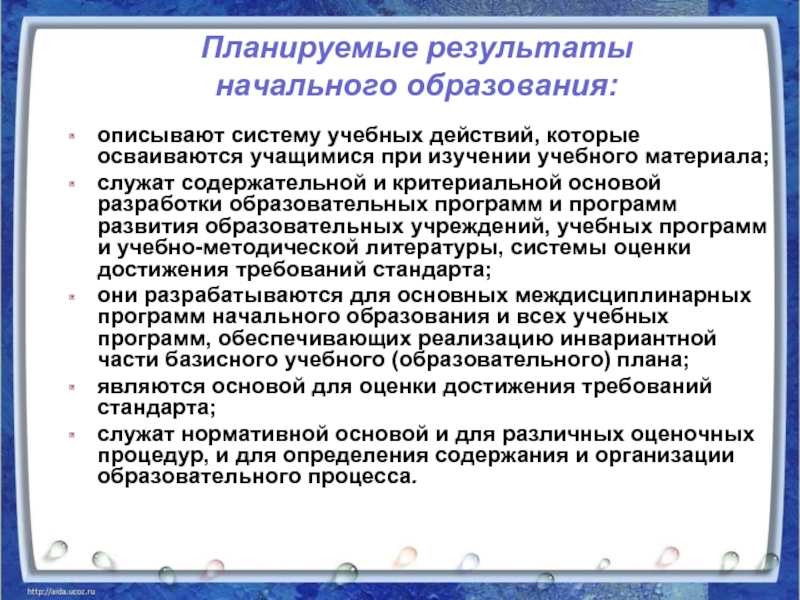 Планируемые результаты начального образования:

описывают систему учебных действий, которые осваиваются учащимися при изучении учебного материала;

служат содержательной и критериальной основой разработки образовательных программ и программ развития образовательных учреждений, учебных программ и учебно-методической литературы, системы оценки достижения требований стандарта;

они разрабатываются для основных междисциплинарных программ начального образования и всех учебных программ, обеспечивающих реализацию инвариантной части базисного учебного (образовательного) плана;

являются основой для оценки достижения требований стандарта;

служат нормативной основой и для различных оценочных процедур, и для определения содержания и организации образовательного процесса.

http://aida.ucoz.ru